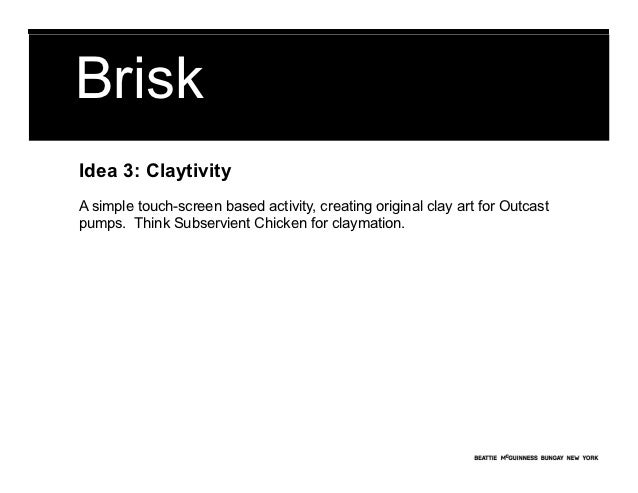 Brisk

Idea 3: Claytivity

A simple touch-screen based activity, creating original clay art for Outcast pumps. Think Subservient Chicken for claymation.

BEATTIE McGUINNESS BUNGAY NEW YORK